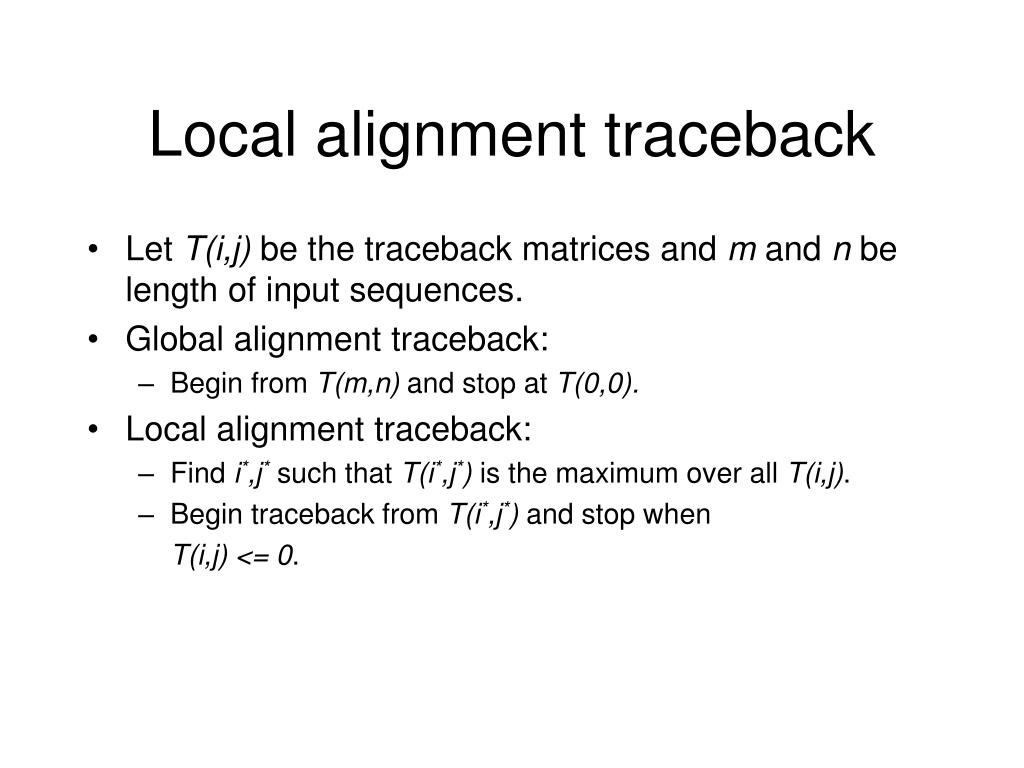 Local alignment traceback

• Let $T(i,j)$ be the traceback matrices and $m$ and $n$ be length of input sequences.
• Global alignment traceback:
– Begin from $T(m,n)$ and stop at $T(0,0)$.
• Local alignment traceback:
– Find $i^*,j^*$ such that $T(i^*,j^*)$ is the maximum over all $T(i,j)$.
– Begin traceback from $T(i^*,j^*)$ and stop when $T(i,j) <= 0$.